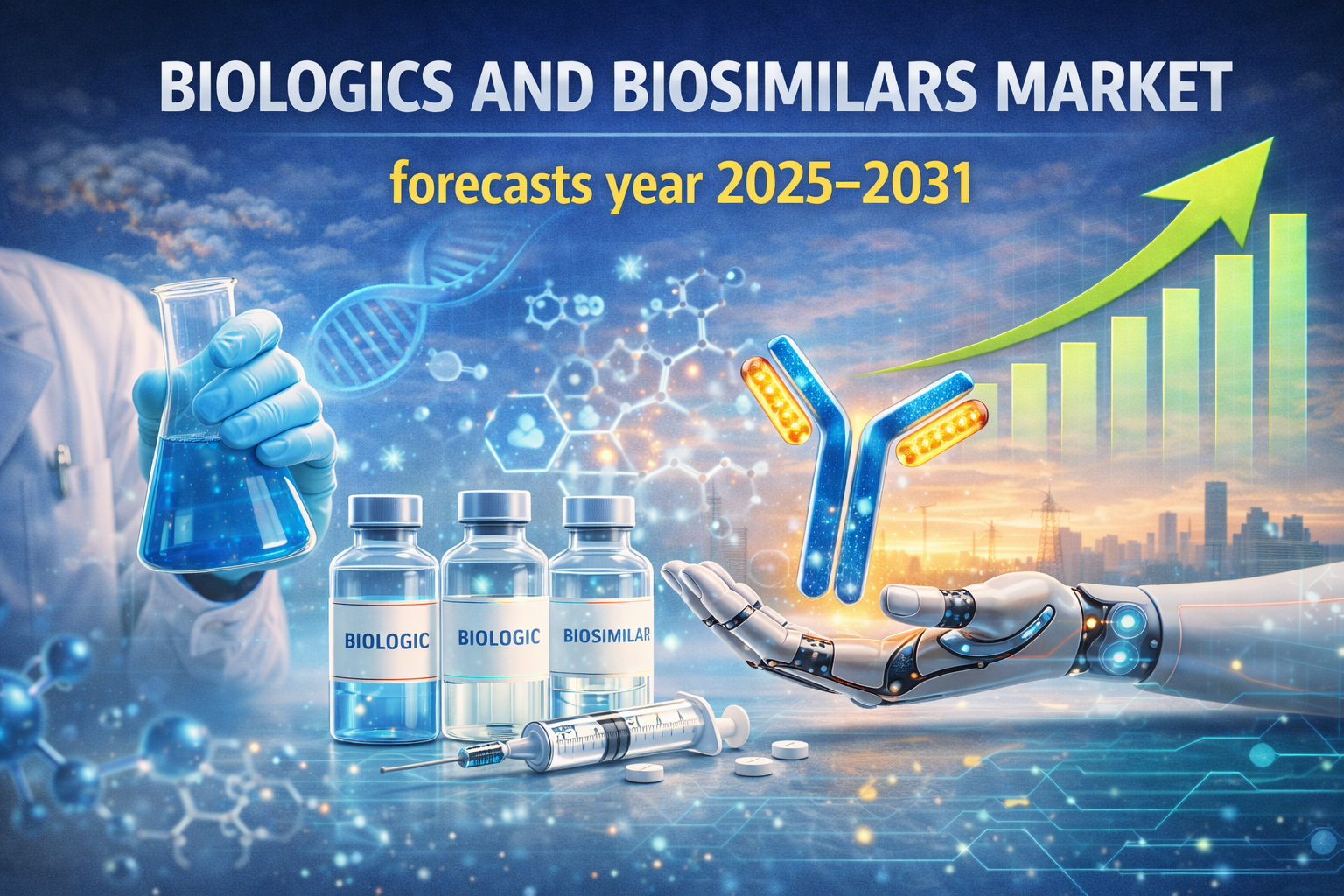 BIOLOGICS AND BIOSIMILARS MARKET

forecasts year 2025–2031

BIOLOGIC

BIOLOGIC

BIOSIMILAR